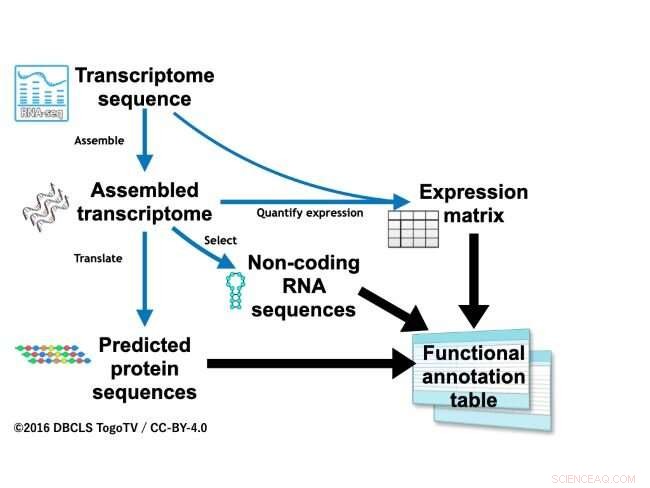 RNA-seq
Transcriptome sequence

Assemble

Assembled transcriptome

Quantify expression

Expression matrix

Select

Translate

Non-coding RNA sequences

Predicted protein sequences

Functional annotation table

©2016 DBCLS TogoTV / CC-BY-4.0

SCIENCEAQ.COM